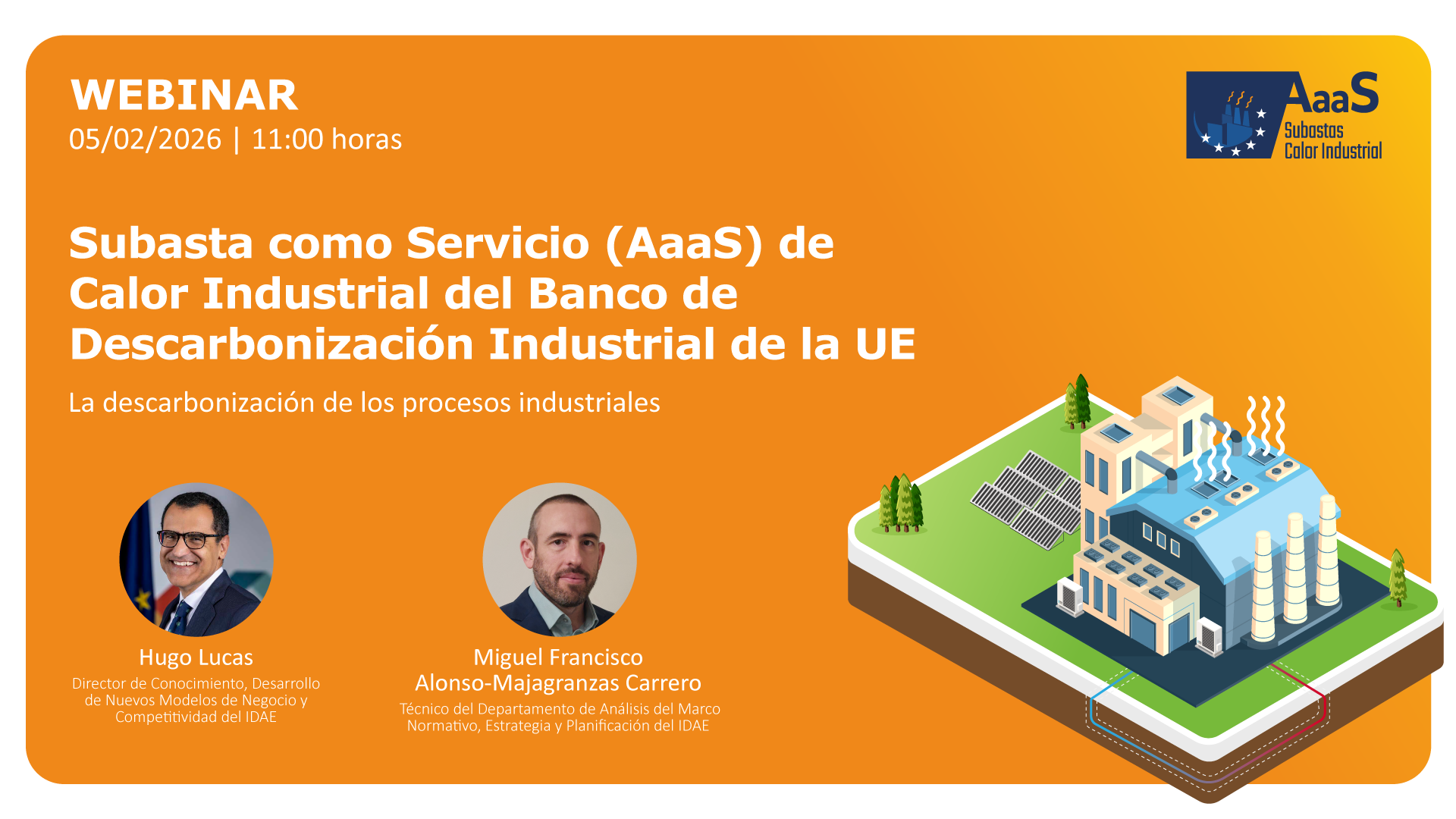 WEBINAR
05/02/2026 | 11:00 horas

AaaS
Subastas
Calor Industrial

Subasta como Servicio (AaaS) de Calor Industrial del Banco de Descarbonización Industrial de la UE

La descarbonización de los procesos industriales

Hugo Lucas
Director de Conocimiento, Desarrollo de Nuevos Modelos de Negocio y Competitividad del IDAE

Miguel Francisco Alonso-Majagranzas Carrero
Técnico del Departamento de Análisis del Marco Normativo, Estrategia y Planificación del IDAE